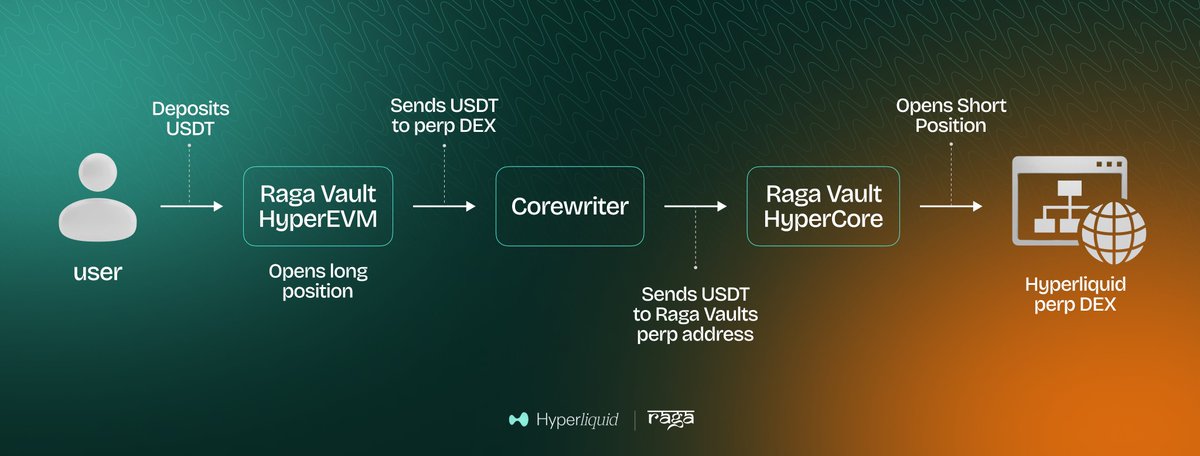 user

Deposits USDT

Raga Vault HyperEVM

Opens long position

Sends USDT to perp DEX

Corewriter

Sends USDT to Raga Vaults perp address

Raga Vault HyperCore

Opens Short Position

Hyperliquid perp DEX

Hyperliquid | raga